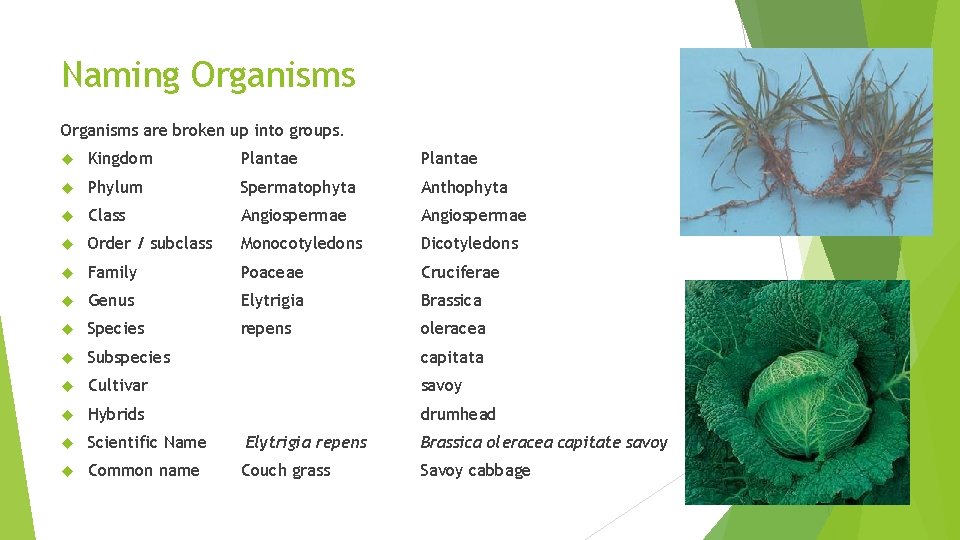 Naming Organisms

Organisms are broken up into groups.

| | | |
|---|---|---|
| Kingdom | Plantae | Plantae |
| Phylum | Spermatophyta | Anthophyta |
| Class | Angiospermae | Angiospermae |
| Order / subclass | Monocotyledons | Dicotyledons |
| Family | Poaceae | Cruciferae |
| Genus | Elytrigia | Brassica |
| Species | repens | oleracea |
| Subspecies | | capitata |
| Cultivar | | savoy |
| Hybrids | | drumhead |
| Scientific Name | Elytrigia repens | Brassica oleracea capitate savoy |
| Common name | Couch grass | Savoy cabbage |